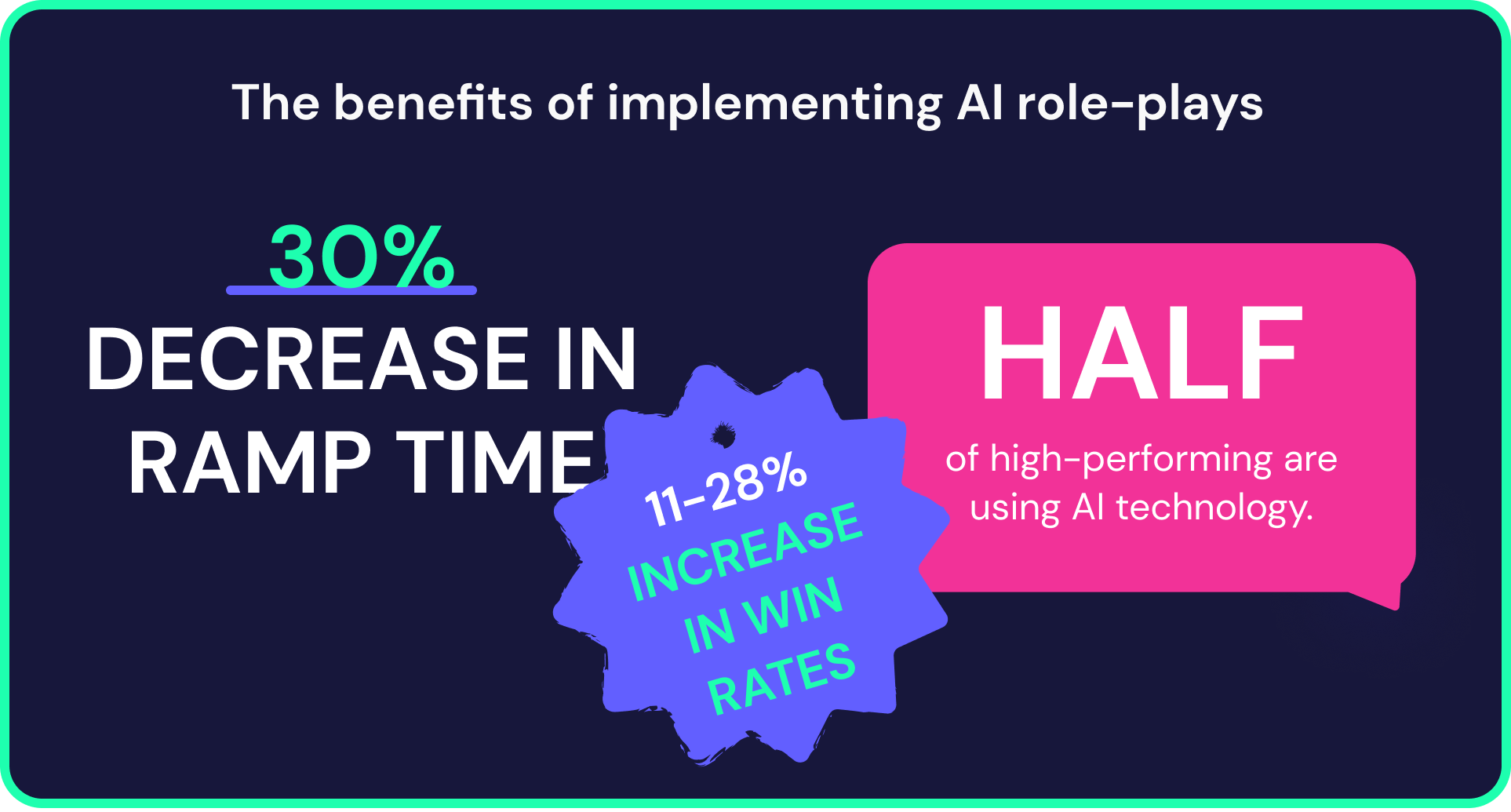 The benefits of implementing AI role-plays

30%

DECREASE IN RAMP TIME

11-28%

INCREASE IN WIN RATES

HALF

of high-performing are using AI technology.